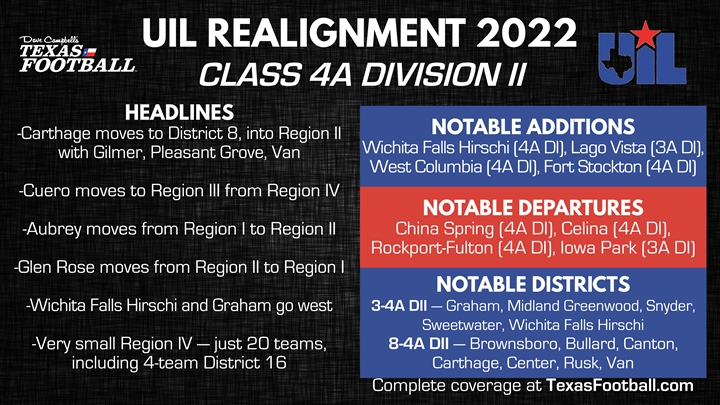 Dave Campbell's
TEXAS FOOTBALL

UIL REALIGNMENT 2022
CLASS 4A DIVISION II

UIL

HEADLINES
-Carthage moves to District 8, into Region II with Gilmer, Pleasant Grove, Van

-Cuero moves to Region III from Region IV

-Aubrey moves from Region I to Region II

-Glen Rose moves from Region II to Region I

-Wichita Falls Hirschi and Graham go west

-Very small Region IV — just 20 teams, including 4-team District 16

NOTABLE ADDITIONS
Wichita Falls Hirschi (4A DI), Lago Vista (3A DI), West Columbia (4A DI), Fort Stockton (4A DI)

NOTABLE DEPARTURES
China Spring (4A DI), Celina (4A DI), Rockport-Fulton (4A DI), Iowa Park (3A DI)

NOTABLE DISTRICTS
3-4A DII — Graham, Midland Greenwood, Snyder, Sweetwater, Wichita Falls Hirschi
8-4A DII — Brownsboro, Bullard, Canton, Carthage, Center, Rusk, Van

Complete coverage at TexasFootball.com